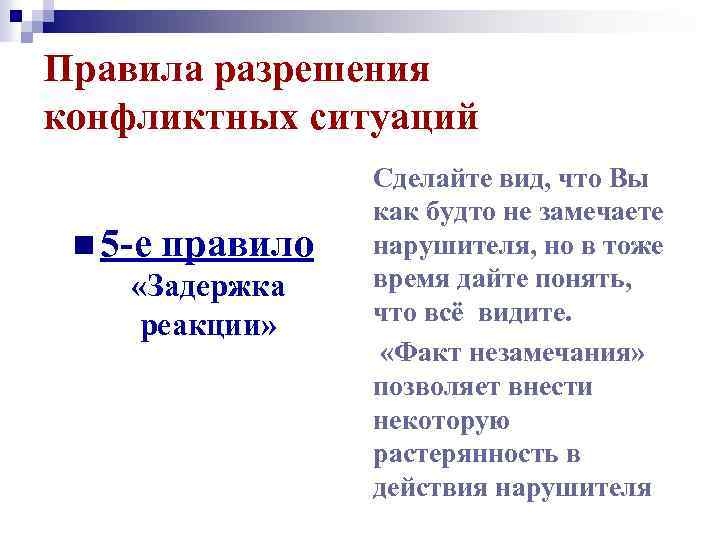 Правила разрешения конфликтных ситуаций

5-е правило «Задержка реакции»

Сделайте вид, что Вы как будто не замечаете нарушителя, но в тоже время дайте понять, что всё видите.

«Факт незамечания» позволяет внести некоторую растерянность в действия нарушителя